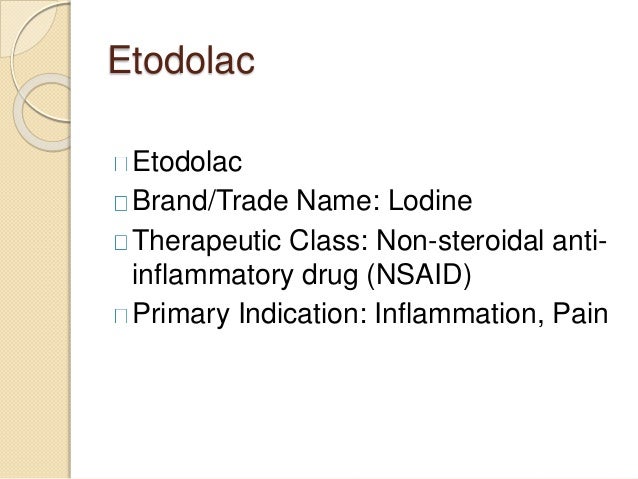 Etodolac

Etodolac
Brand/Trade Name: Lodine
Therapeutic Class: Non-steroidal anti-inflammatory drug (NSAID)
Primary Indication: Inflammation, Pain